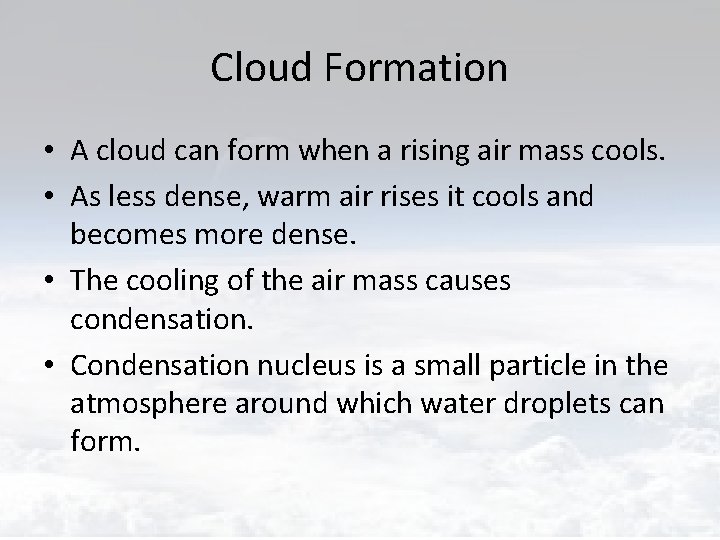 Cloud Formation

• A cloud can form when a rising air mass cools.

• As less dense, warm air rises it cools and becomes more dense.

• The cooling of the air mass causes condensation.

• Condensation nucleus is a small particle in the atmosphere around which water droplets can form.